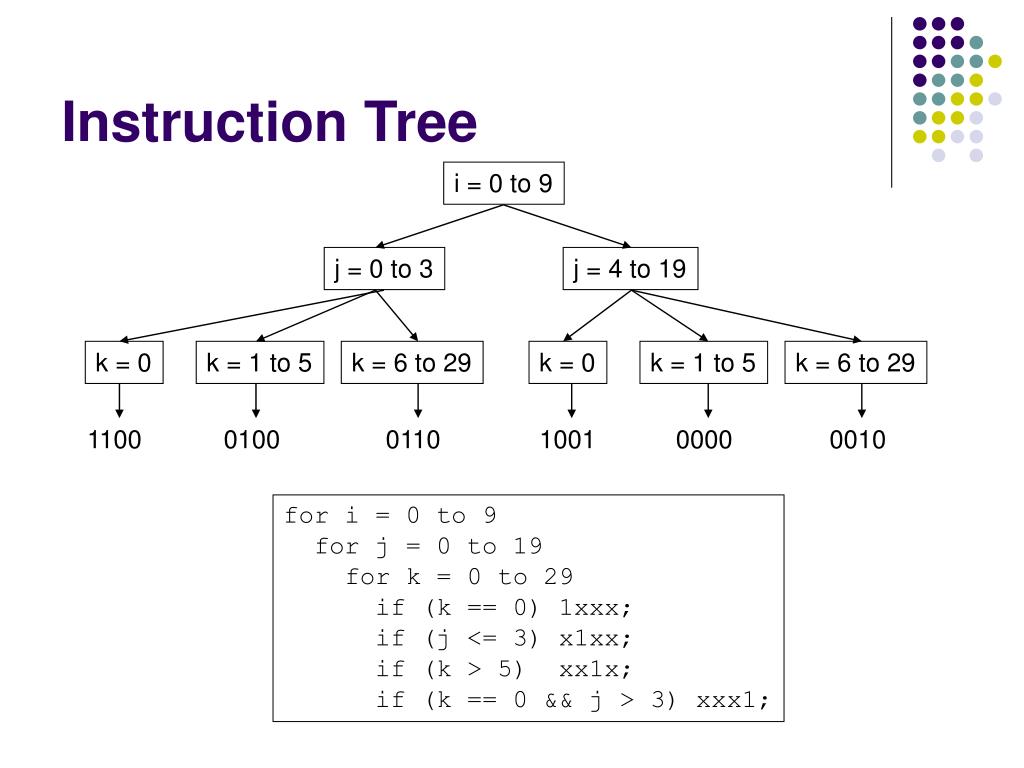 Instruction Tree

i = 0 to 9

j = 0 to 3

j = 4 to 19

k = 0

k = 1 to 5

k = 6 to 29

k = 0

k = 1 to 5

k = 6 to 29

1100

0100

0110

1001

0000

0010

for i = 0 to 9
  for j = 0 to 19
    for k = 0 to 29
      if (k == 0) 1xxx;
      if (j <= 3) x1xx;
      if (k > 5)  xx1x;
      if (k == 0 && j > 3) xxx1;